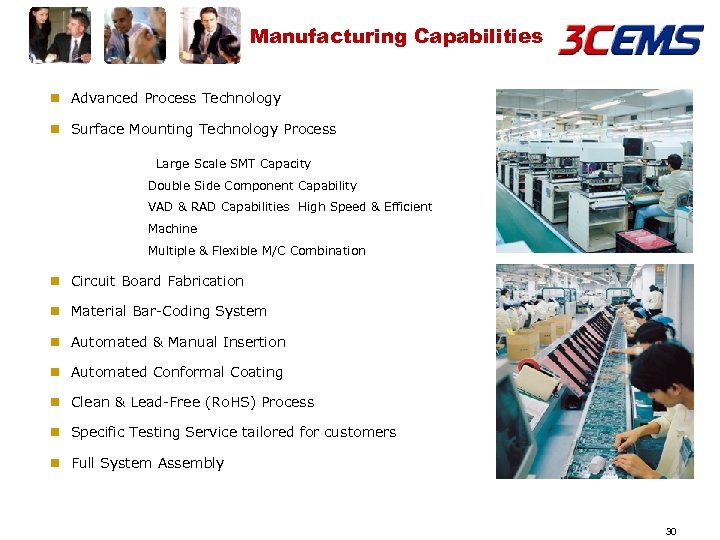 Manufacturing Capabilities

3CEMS

Advanced Process Technology

Surface Mounting Technology Process

Large Scale SMT Capacity
Double Side Component Capability
VAD & RAD Capabilities High Speed & Efficient Machine
Multiple & Flexible M/C Combination

Circuit Board Fabrication

Material Bar-Coding System

Automated & Manual Insertion

Automated Conformal Coating

Clean & Lead-Free (RoHS) Process

Specific Testing Service tailored for customers

Full System Assembly

30